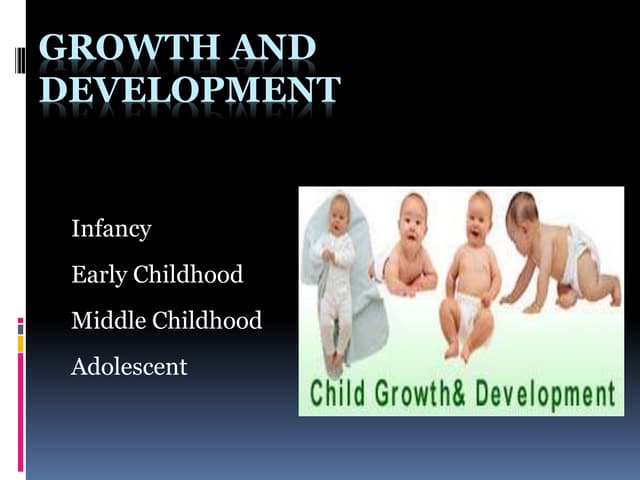 GROWTH AND DEVELOPMENT

Infancy

Early Childhood

Middle Childhood

Adolescent

Child Growth& Development